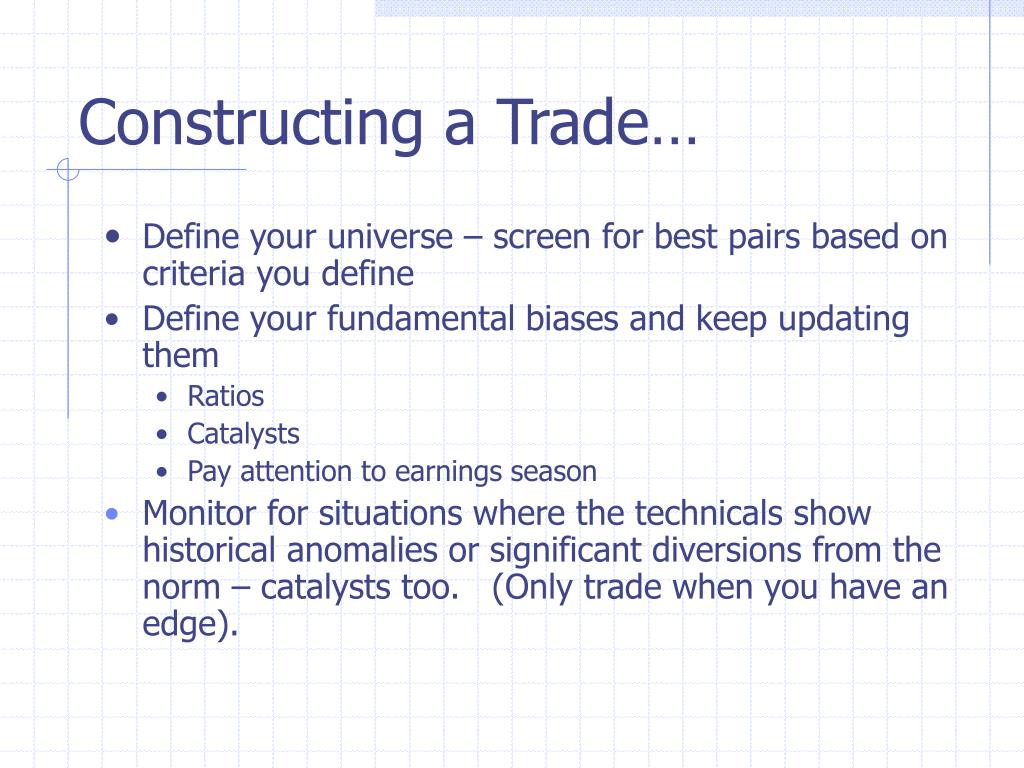 Constructing a Trade…

• Define your universe – screen for best pairs based on criteria you define
• Define your fundamental biases and keep updating them
  • Ratios
  • Catalysts
  • Pay attention to earnings season
• Monitor for situations where the technicals show historical anomalies or significant diversions from the norm – catalysts too. (Only trade when you have an edge).